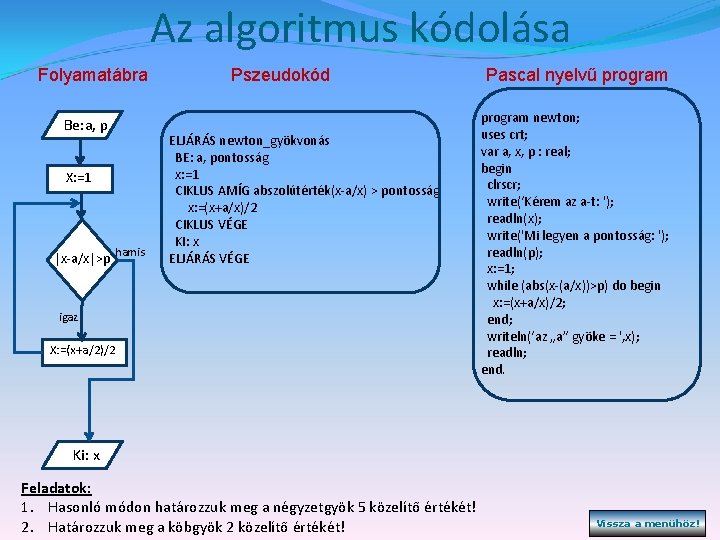 Az algoritmus kódolása

Folyamatábra

Be: a, p

X:=1

|x-a/x|>p

hamis

igaz

X:=(x+a/2)/2

Ki: x

Pszeudokód

ELJÁRÁS newton_gyökvonás
BE: a, pontosság
x:=1
CIKLUS AMÍG abszolútérték(x-a/x) > pontosság
x:=(x+a/x)/2
CIKLUS VÉGE
KI: x
ELJÁRÁS VÉGE

Pascal nyelvű program

program newton;
uses crt;
var a, x, p : real;
begin
clrscr;
write('Kérem az a-t: ');
readln(x);
write('Mi legyen a pontosság: ');
readln(p);
x:=1;
while (abs(x-(a/x))>p) do begin
x:=(x+a/x)/2;
end;
writeln('az „a" gyöke = ',x);
readln;
end.

Feladatok:
1. Hasonló módon határozzuk meg a négyzetgyök 5 közelítő értékét!
2. Határozzuk meg a köbgyök 2 közelítő értékét!

Vissza a menühöz!